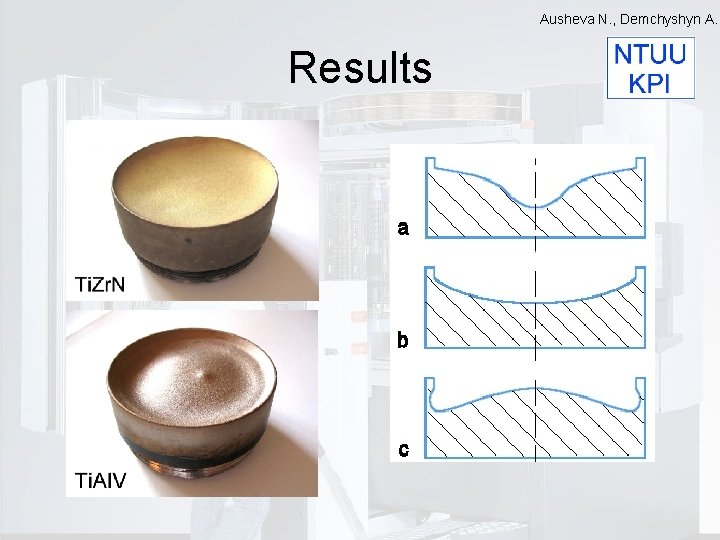 Ausheva N., Demchyshyn A.

Results

NTUU KPI

TiZrN

TiAlV

a

b

c